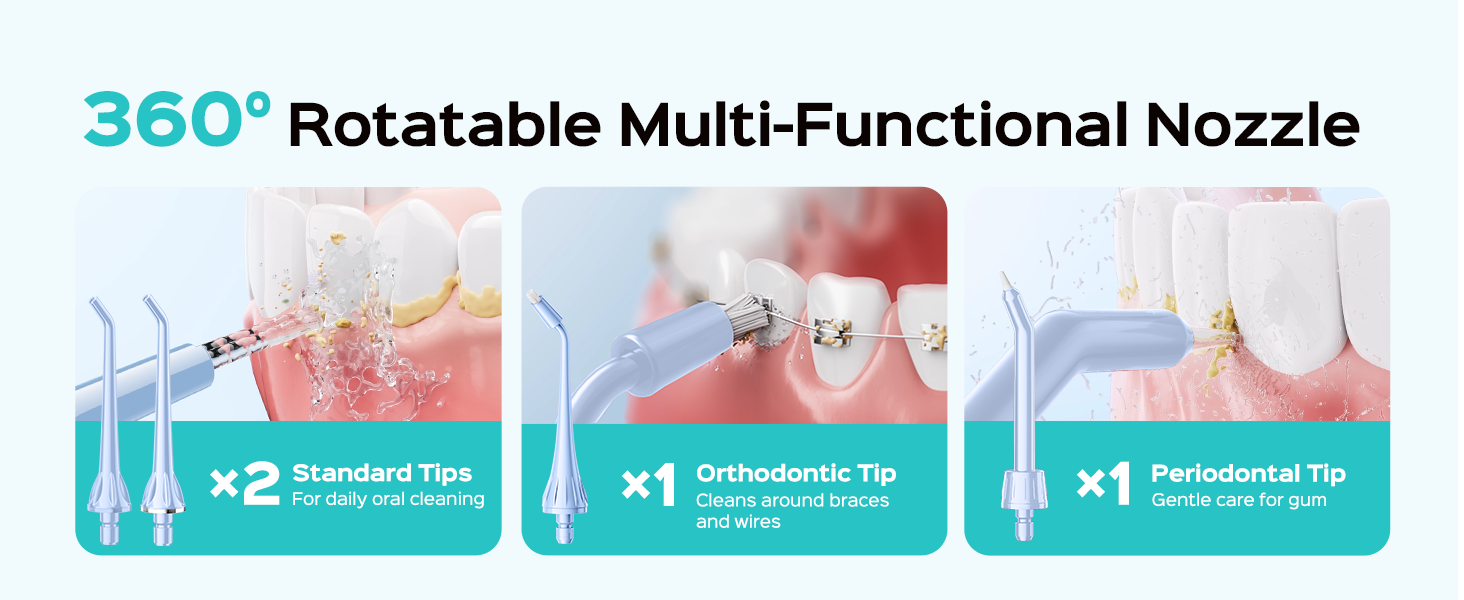 360° Rotatable Multi-Functional Nozzle

×2 Standard Tips
For daily oral cleaning

×1 Orthodontic Tip
Cleans around braces and wires

×1 Periodontal Tip
Gentle care for gum